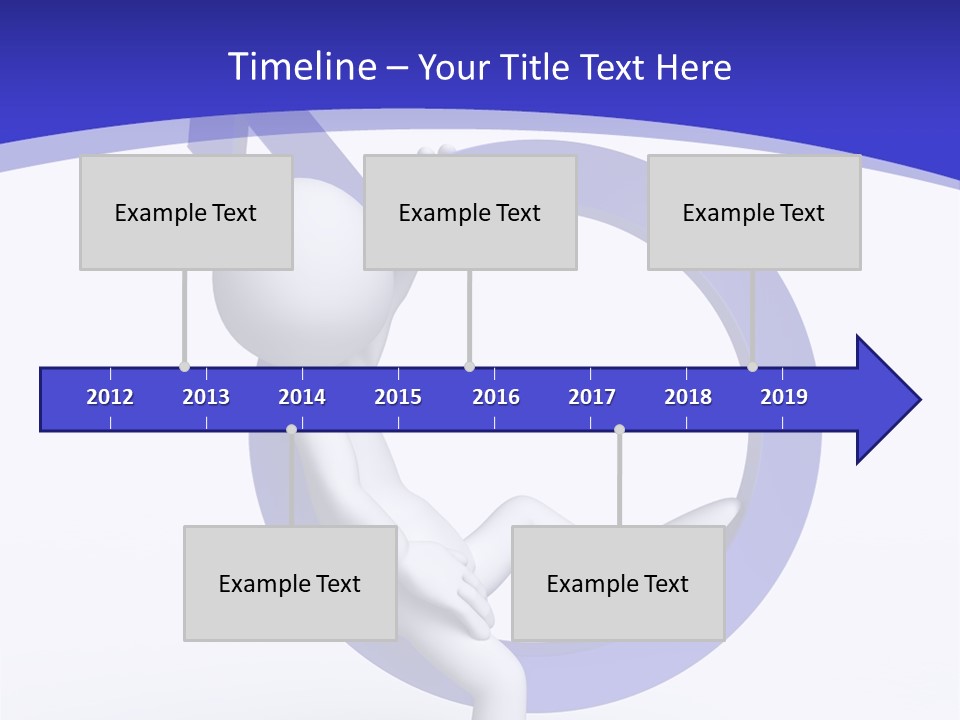 Timeline – Your Title Text Here

Example Text

Example Text

Example Text

2012 2013 2014 2015 2016 2017 2018 2019

Example Text

Example Text